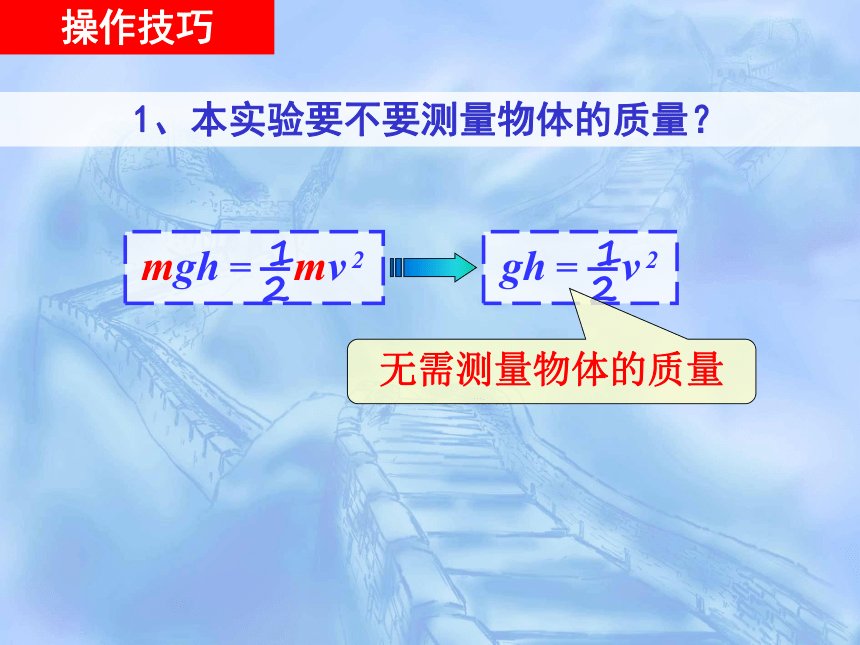 操作技巧

1、本实验要不要测量物体的质量？

$mgh = \frac{1}{2}mv^2$

$gh = \frac{1}{2}v^2$

无需测量物体的质量